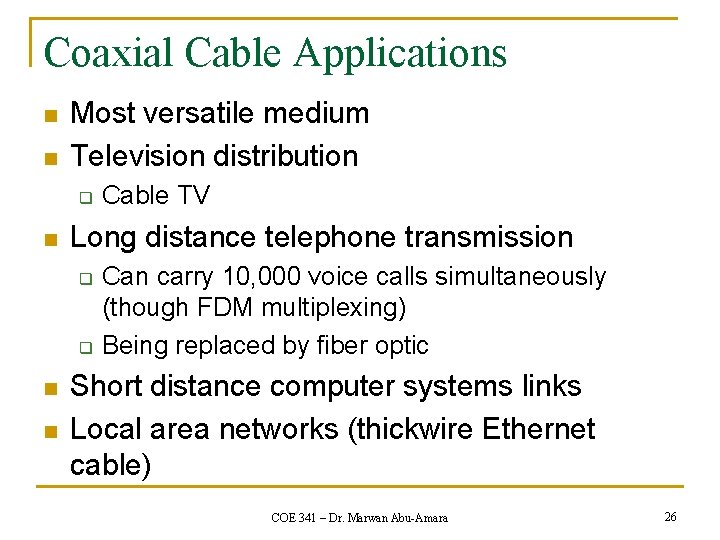 Coaxial Cable Applications

- Most versatile medium
- Television distribution
  - Cable TV
- Long distance telephone transmission
  - Can carry 10,000 voice calls simultaneously (though FDM multiplexing)
  - Being replaced by fiber optic
- Short distance computer systems links
- Local area networks (thickwire Ethernet cable)

COE 341 – Dr. Marwan Abu-Amara

26